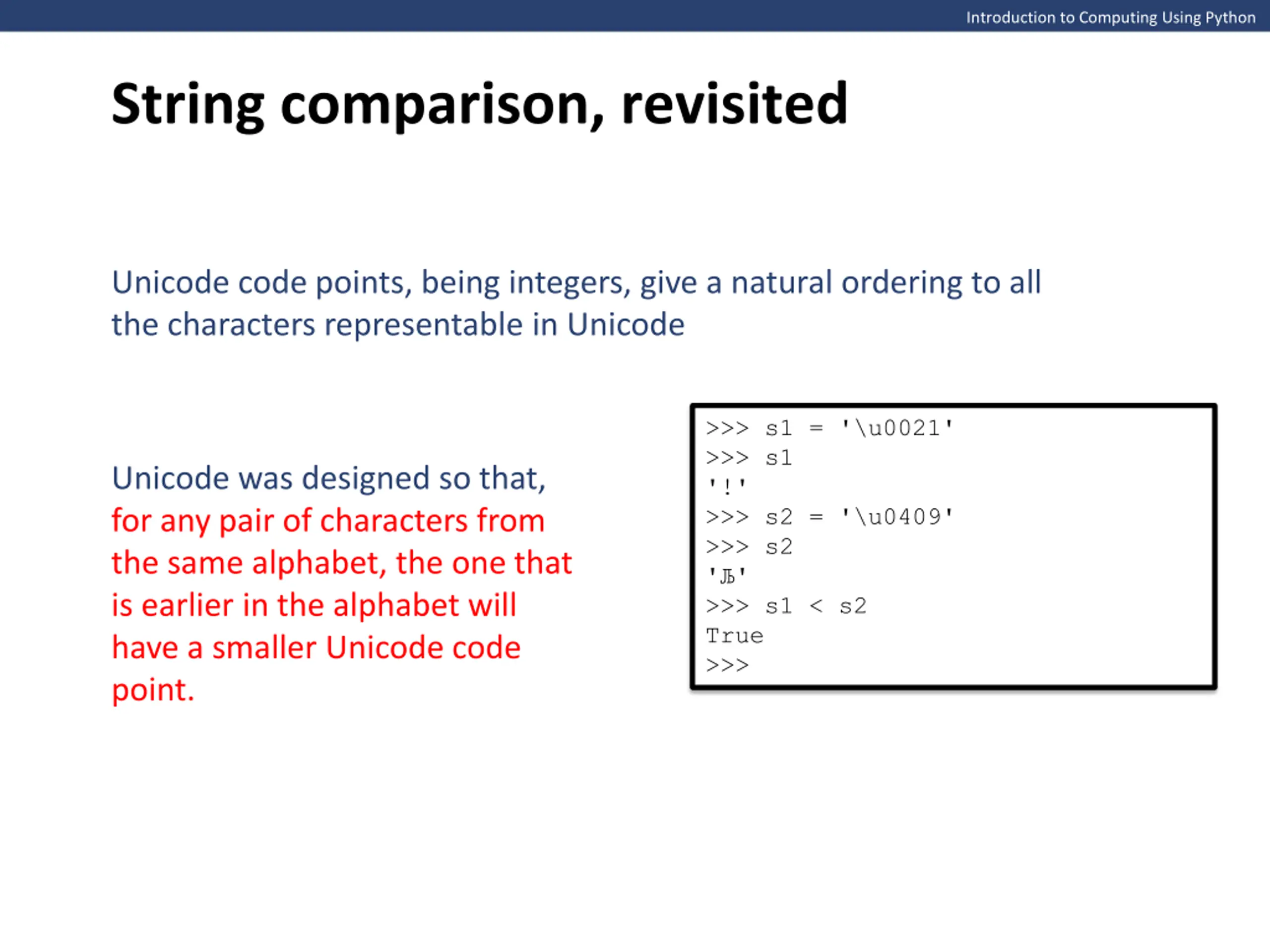 Introduction to Computing Using Python

String comparison, revisited

Unicode code points, being integers, give a natural ordering to all the characters representable in Unicode

Unicode was designed so that, for any pair of characters from the same alphabet, the one that is earlier in the alphabet will have a smaller Unicode code point.

>>> s1 = '\u0021'
>>> s1
'!'
>>> s2 = '\u0409'
>>> s2
'Љ'
>>> s1 < s2
True
>>>